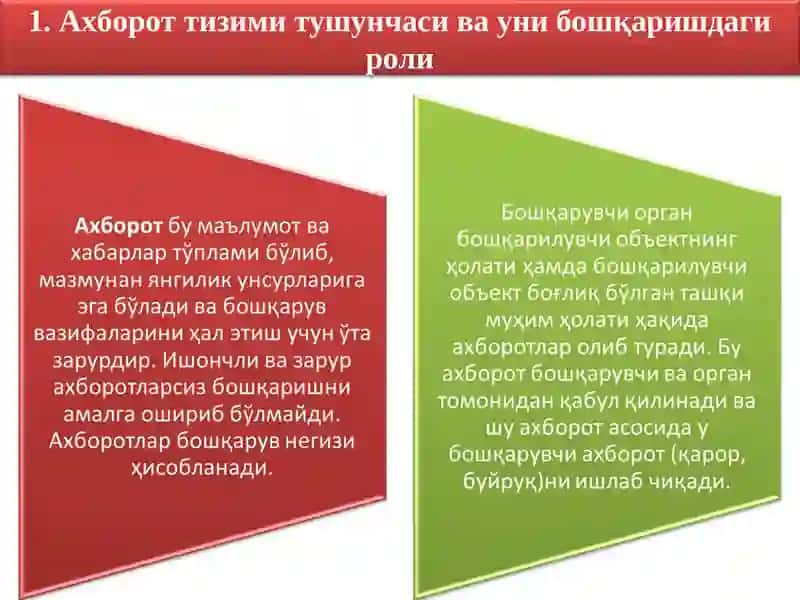 1. Ахборот тизими тушунчаси ва уни бошқаришдаги роли

Ахборот бу маълумот ва хабарлар тўплами бўлиб, мазмунан янгилик унсурларига эга бўлади ва бошқарув вазифаларини ҳал этиш учун ўта зарурдир. Ишончли ва зарур ахборотларсиз бошқаришни амалга ошириб бўлмайди. Ахборотлар бошқарув негизи ҳисобланади.

Бошқарувчи орган бошқарилувчи объектнинг ҳолати ҳамда бошқарилувчи объект боғлиқ бўлган ташқи муҳим ҳолати ҳақида ахборотлар олиб туради. Бу ахборот бошқарувчи ва орган томонидан қабул қилинади ва шу ахборот асосида у бошқарувчи ахборот (қарор, буйруқ)ни ишлаб чиқади.